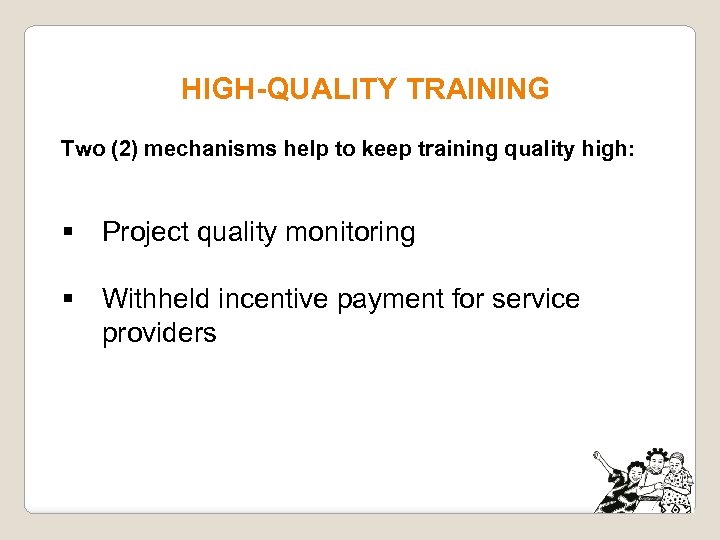 HIGH-QUALITY TRAINING

Two (2) mechanisms help to keep training quality high:

▪ Project quality monitoring

▪ Withheld incentive payment for service providers